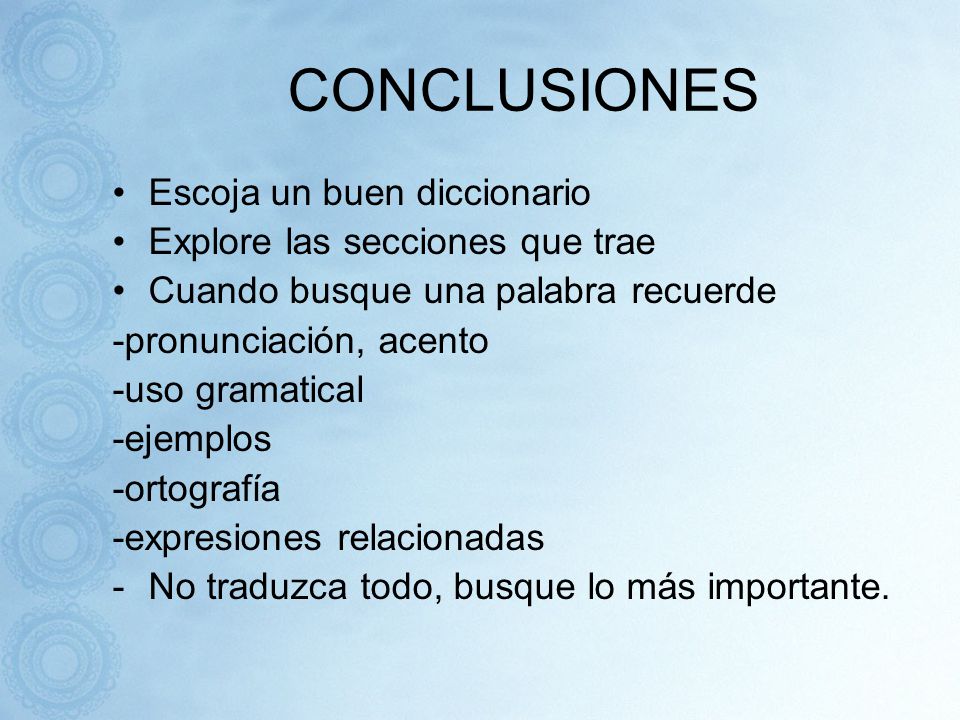 CONCLUSIONES

• Escoja un buen diccionario
• Explore las secciones que trae
• Cuando busque una palabra recuerde
-pronunciación, acento
-uso gramatical
-ejemplos
-ortografía
-expresiones relacionadas
- No traduzca todo, busque lo más importante.